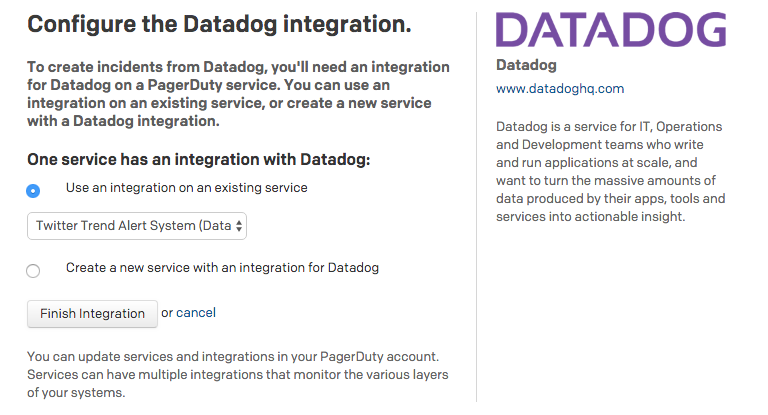 Configure the Datadog integration.

To create incidents from Datadog, you'll need an integration for Datadog on a PagerDuty service. You can use an integration on an existing service, or create a new service with a Datadog integration.

One service has an integration with Datadog:

Use an integration on an existing service

Twitter Trend Alert System (Data

Create a new service with an integration for Datadog

Finish Integration or cancel

You can update services and integrations in your PagerDuty account. Services can have multiple integrations that monitor the various layers of your systems.

DATADOG

Datadog

www.datadoghq.com

Datadog is a service for IT, Operations and Development teams who write and run applications at scale, and want to turn the massive amounts of data produced by their apps, tools and services into actionable insight.